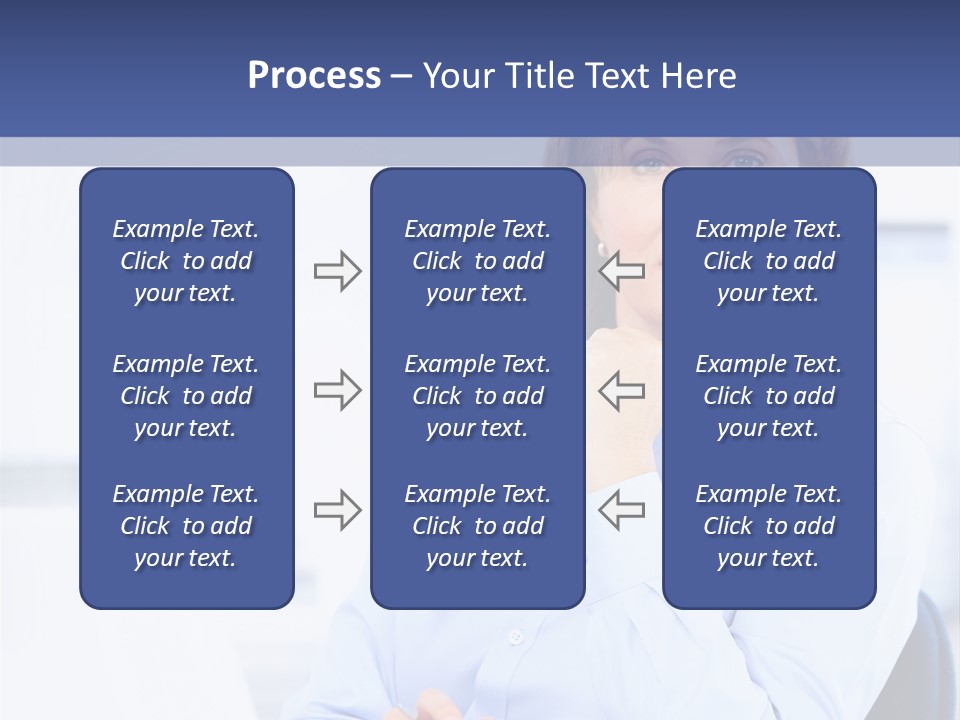 Process – Your Title Text Here

Example Text. Click to add your text.

Example Text. Click to add your text.

Example Text. Click to add your text.

Example Text. Click to add your text.

Example Text. Click to add your text.

Example Text. Click to add your text.

Example Text. Click to add your text.

Example Text. Click to add your text.

Example Text. Click to add your text.